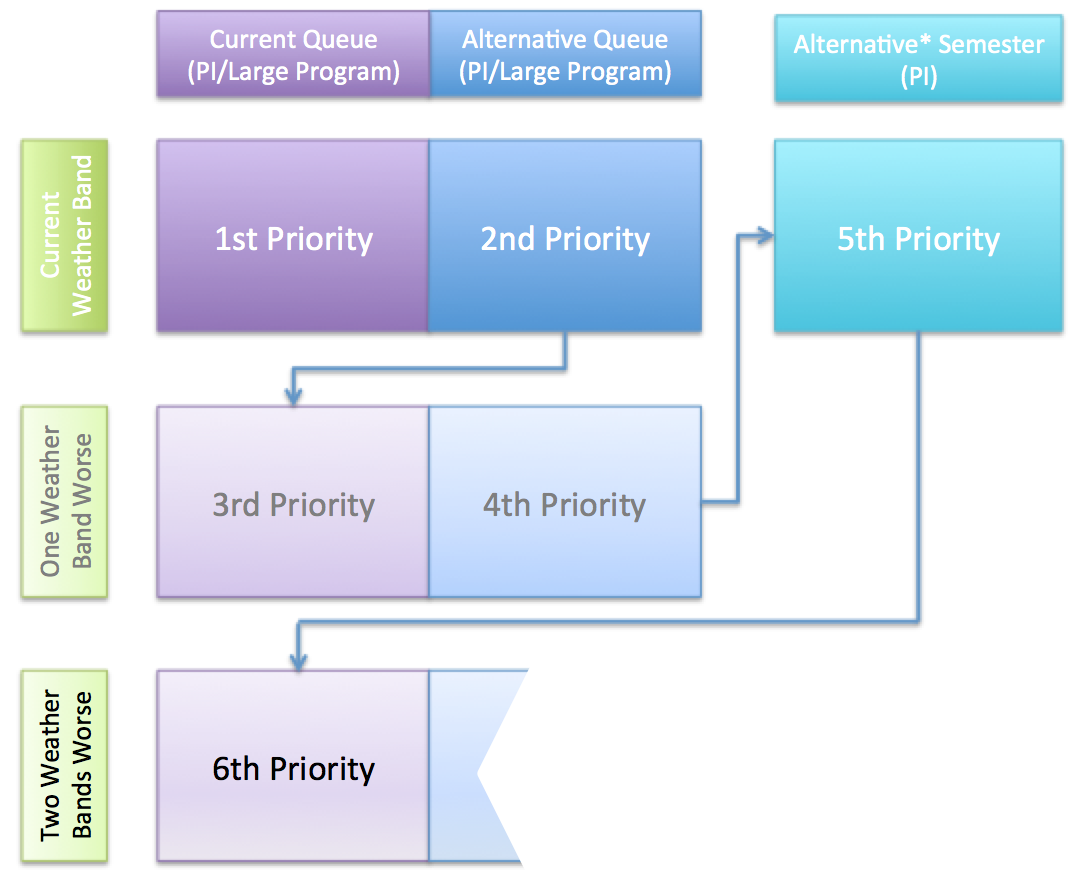 Current Queue (PI/Large Program)

Alternative Queue (PI/Large Program)

Alternative* Semester (PI)

Current Weather Band

1st Priority

2nd Priority

5th Priority

One Weather Band Worse

3rd Priority

4th Priority

Two Weather Bands Worse

6th Priority